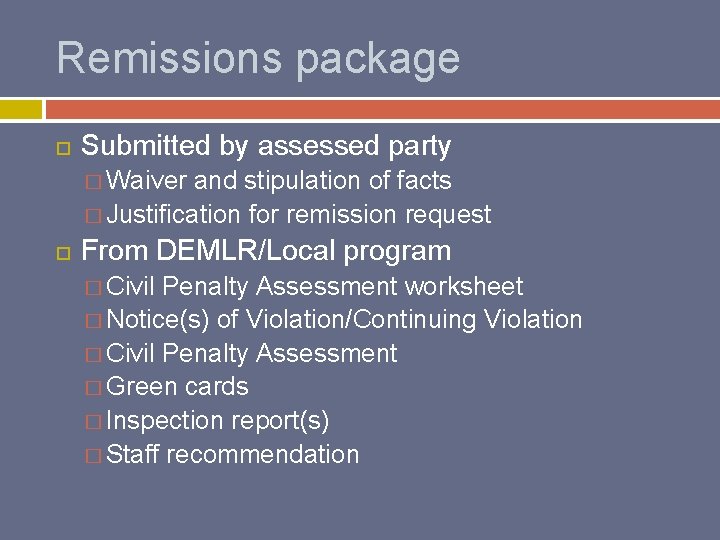 Remissions package

Submitted by assessed party
Waiver and stipulation of facts
Justification for remission request

From DEMLR/Local program
Civil Penalty Assessment worksheet
Notice(s) of Violation/Continuing Violation
Civil Penalty Assessment
Green cards
Inspection report(s)
Staff recommendation